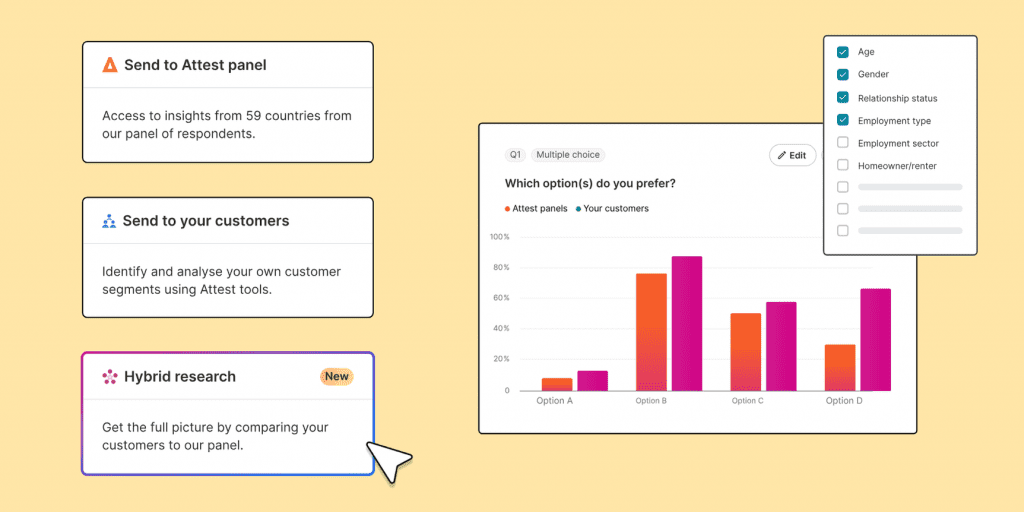 Send to Attest panel

Access to insights from 59 countries from our panel of respondents.

Send to your customers

Identify and analyse your own customer segments using Attest tools.

Hybrid research

New

Get the full picture by comparing your customers to our panel.

Q1 Multiple choice

Edit

Which option(s) do you prefer?

Attest panels Your customers

100%
80%
60%
40%
20%
0

Option A Option B Option C Option D

Age
Gender
Relationship status
Employment type
Employment sector
Homeowner/renter